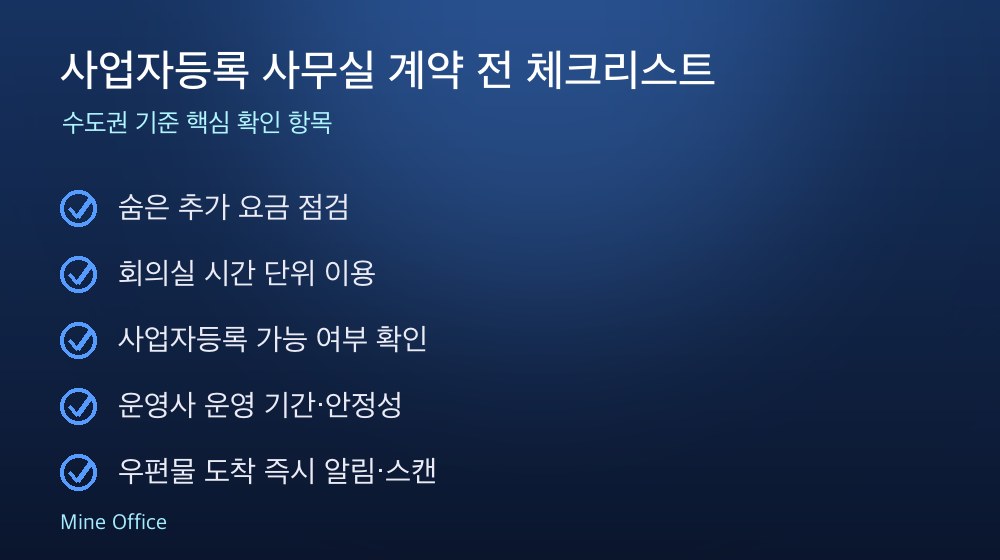 사업자등록 사무실 계약 전 체크리스트

수도권 기준 핵심 확인 항목

숨은 추가 요금 점검

회의실 시간 단위 이용

사업자등록 가능 여부 확인

운영사 운영 기간·안정성

우편물 도착 즉시 알림·스캔

Mine Office